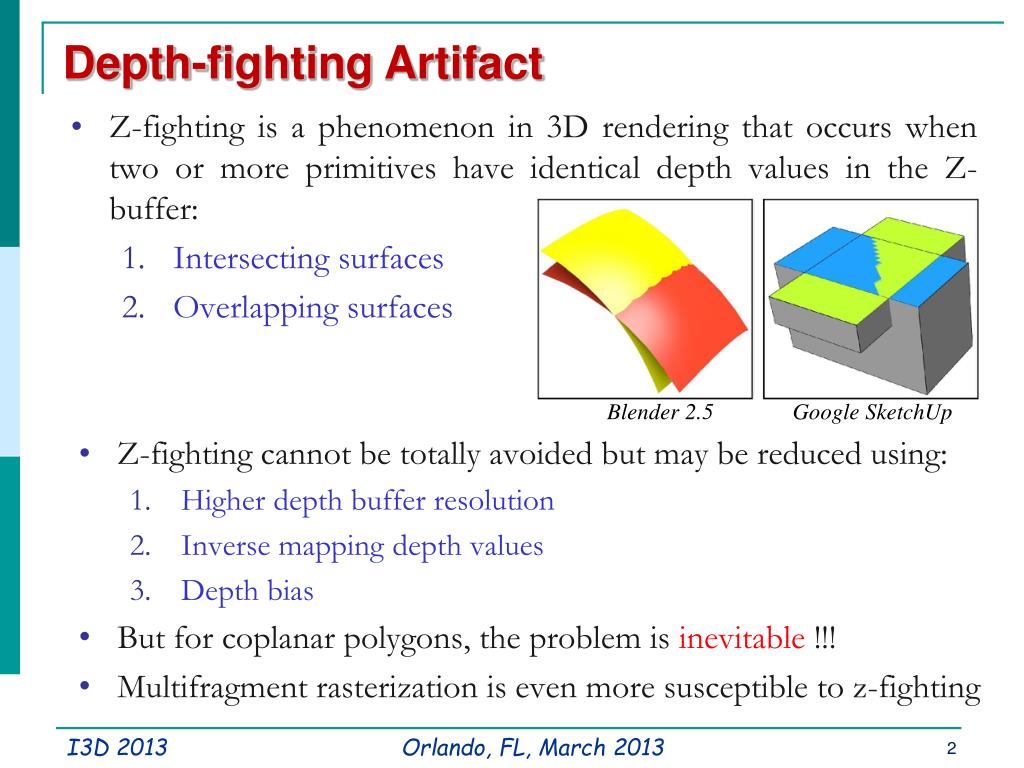 Depth-fighting Artifact

• Z-fighting is a phenomenon in 3D rendering that occurs when two or more primitives have identical depth values in the Z-buffer:
1. Intersecting surfaces
2. Overlapping surfaces

Blender 2.5

Google SketchUp

• Z-fighting cannot be totally avoided but may be reduced using:
1. Higher depth buffer resolution
2. Inverse mapping depth values
3. Depth bias
• But for coplanar polygons, the problem is inevitable !!!
• Multifragment rasterization is even more susceptible to z-fighting

I3D 2013

Orlando, FL, March 2013

2